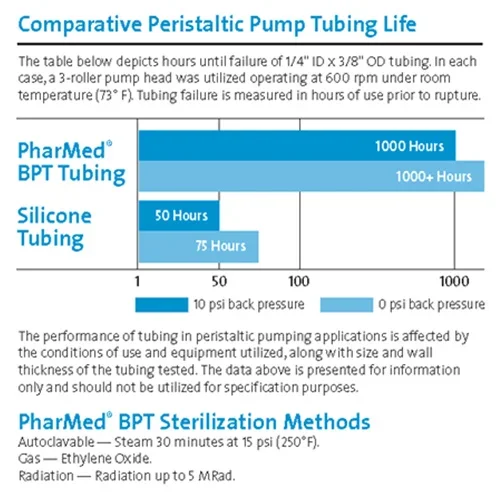 Comparative Peristaltic Pump Tubing Life

The table below depicts hours until failure of 1/4" ID x 3/8" OD tubing. In each case, a 3-roller pump head was utilized operating at 600 rpm under room temperature (73° F). Tubing failure is measured in hours of use prior to rupture.

PharMed® BPT Tubing

1000 Hours

1000+ Hours

Silicone Tubing

50 Hours

75 Hours

1

50

100

1000

10 psi back pressure

0 psi back pressure

The performance of tubing in peristaltic pumping applications is affected by the conditions of use and equipment utilized, along with size and wall thickness of the tubing tested. The data above is presented for information only and should not be utilized for specification purposes.

PharMed® BPT Sterilization Methods

Autoclavable — Steam 30 minutes at 15 psi (250°F).
Gas — Ethylene Oxide.
Radiation — Radiation up to 5 MRad.